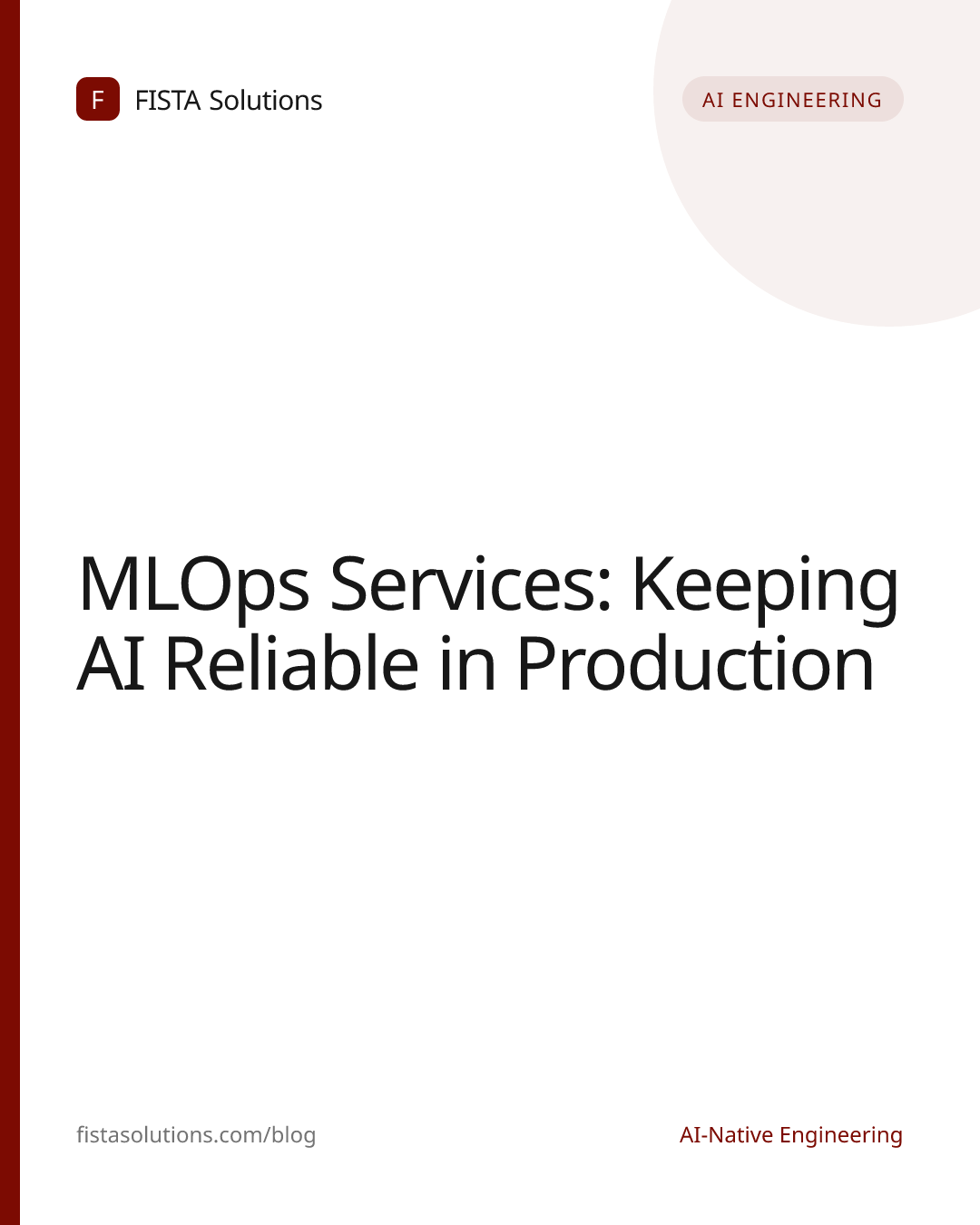 F FISTA Solutions

AI ENGINEERING

MLOps Services: Keeping AI Reliable in Production

fistasolutions.com/blog

AI-Native Engineering